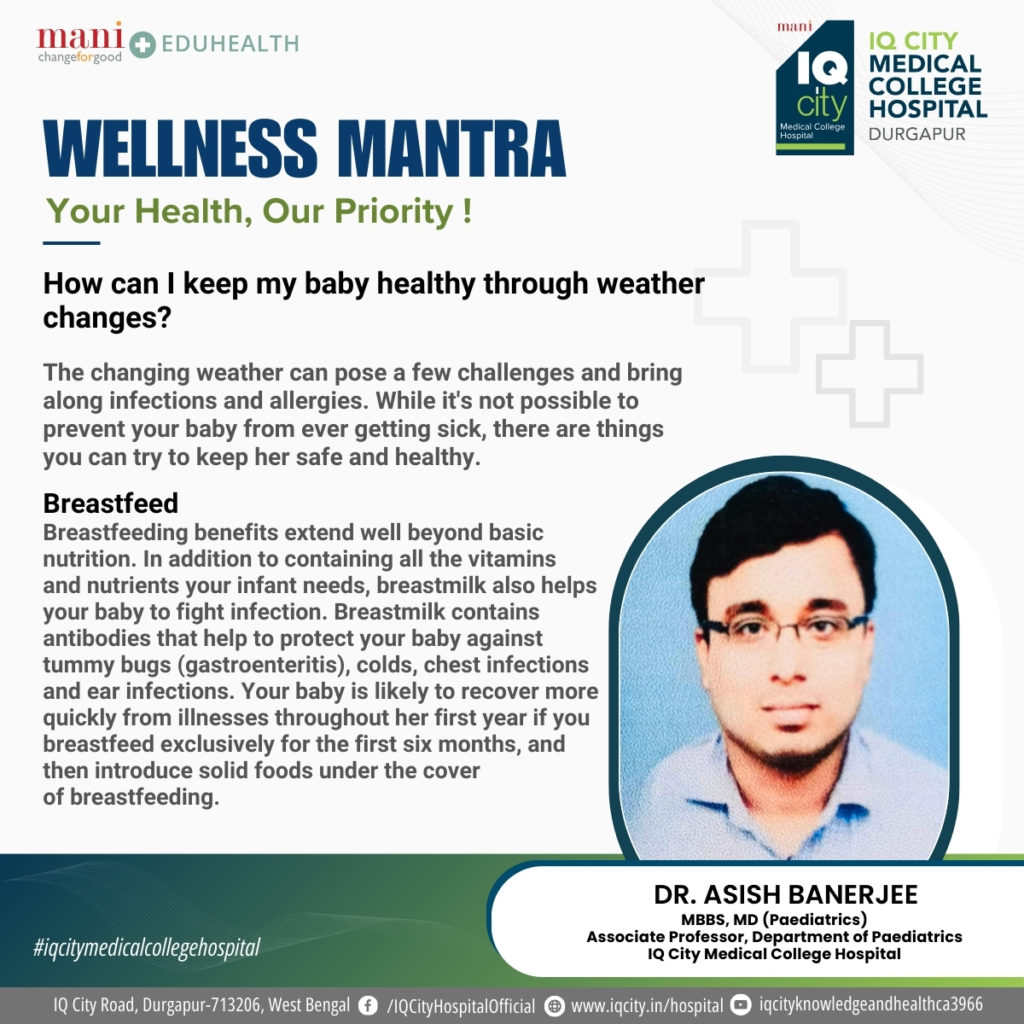 mani changeforgood EDUHEALTH

mani IQ city Medical College Hospital

IQ CITY MEDICAL COLLEGE HOSPITAL DURGAPUR

WELLNESS MANTRA

Your Health, Our Priority !

How can I keep my baby healthy through weather changes?

The changing weather can pose a few challenges and bring along infections and allergies. While it's not possible to prevent your baby from ever getting sick, there are things you can try to keep her safe and healthy.

Breastfeed
Breastfeeding benefits extend well beyond basic nutrition. In addition to containing all the vitamins and nutrients your infant needs, breastmilk also helps your baby to fight infection. Breastmilk contains antibodies that help to protect your baby against tummy bugs (gastroenteritis), colds, chest infections and ear infections. Your baby is likely to recover more quickly from illnesses throughout her first year if you breastfeed exclusively for the first six months, and then introduce solid foods under the cover of breastfeeding.

DR. ASISH BANERJEE
MBBS, MD (Paediatrics)
Associate Professor, Department of Paediatrics
IQ City Medical College Hospital

#iqcitymedicalcollegehospital

IQ City Road, Durgapur-713206, West Bengal /IQCityHospitalOfficial www.iqcity.in/hospital iqcityknowledgeandhealthca3966